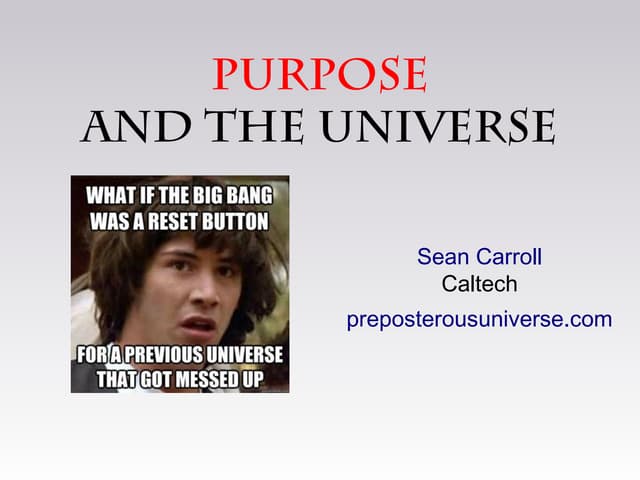 PURPOSE
AND THE UNIVERSE

WHAT IF THE BIG BANG WAS A RESET BUTTON

FOR A PREVIOUS UNIVERSE THAT GOT MESSED UP

Sean Carroll
Caltech
preposterousuniverse.com